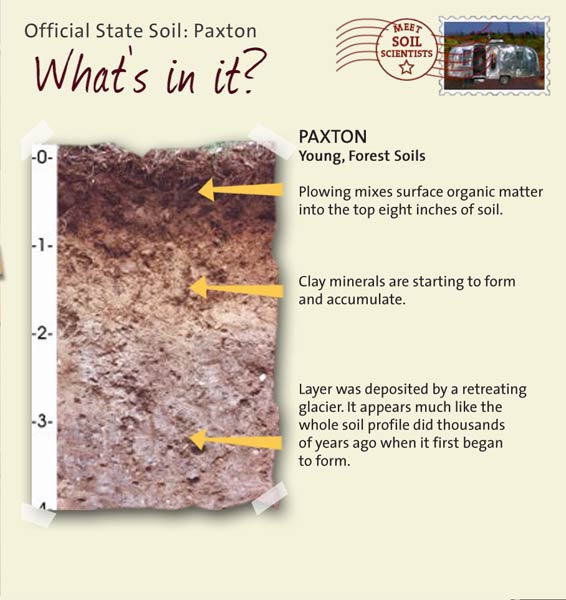 Official State Soil: Paxton

What's in it?

MEET SOIL SCIENTISTS

-0-

-1-

-2-

-3-

-4-

PAXTON
Young, Forest Soils

Plowing mixes surface organic matter into the top eight inches of soil.

Clay minerals are starting to form and accumulate.

Layer was deposited by a retreating glacier. It appears much like the whole soil profile did thousands of years ago when it first began to form.